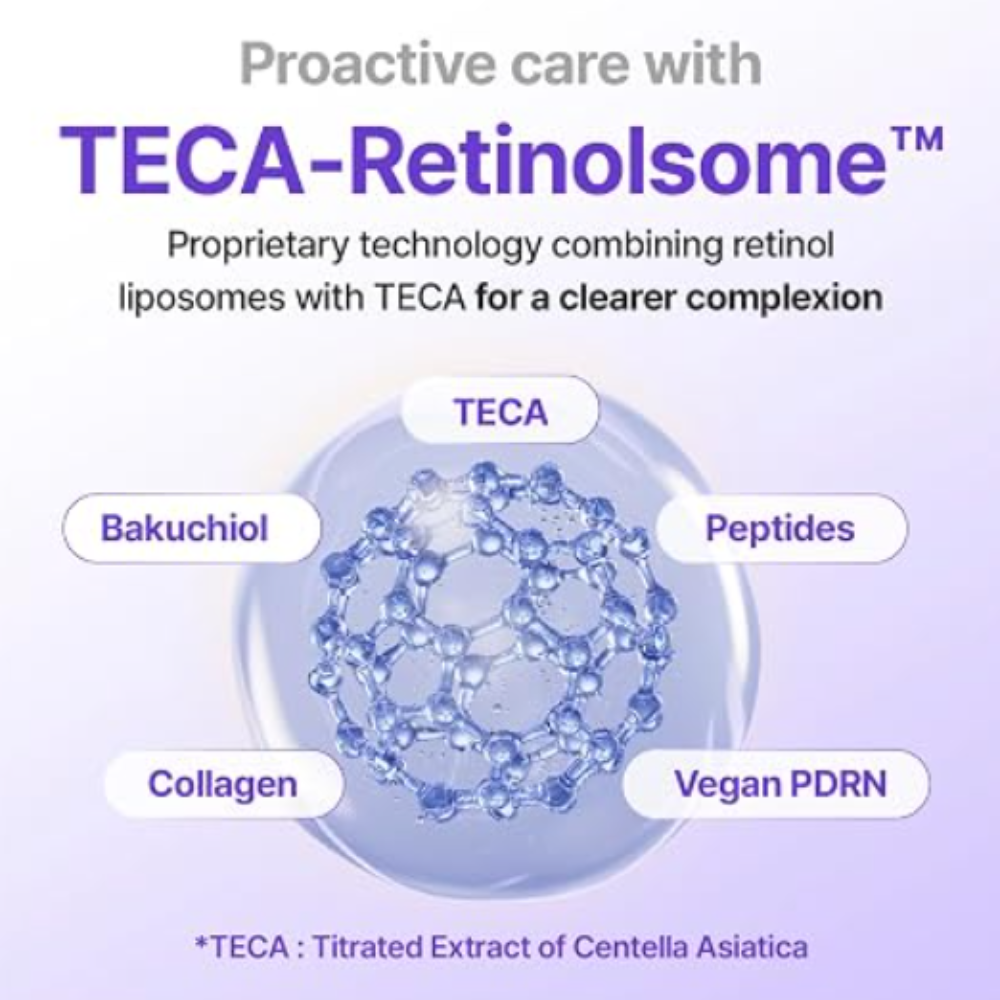 Proactive care with

TECA-Retinolsome™

Proprietary technology combining retinol liposomes with TECA for a clearer complexion

TECA

Bakuchiol

Peptides

Collagen

Vegan PDRN

*TECA : Titrated Extract of Centella Asiatica